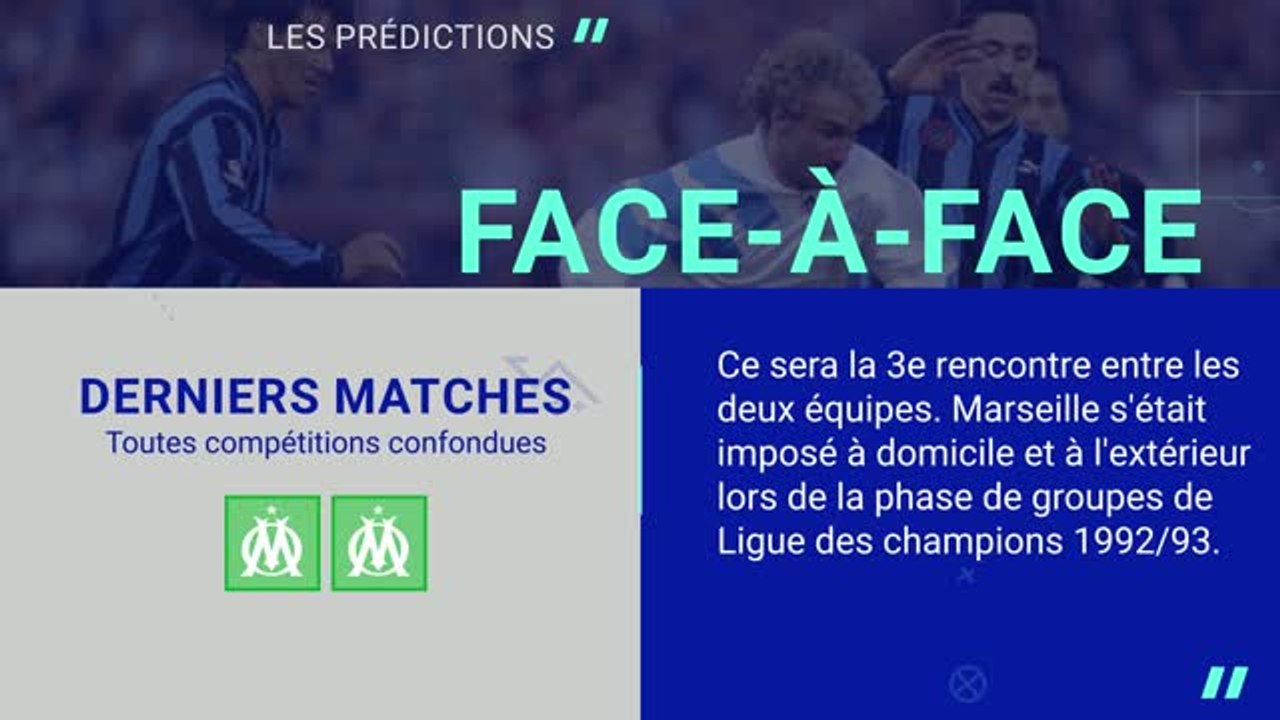 LES PRÉDICTIONS

FACE-À-FACE

DERNIERS MATCHES
Toutes compétitions confondues

Ce sera la 3e rencontre entre les deux équipes. Marseille s'était imposé à domicile et à l'extérieur lors de la phase de groupes de Ligue des champions 1992/93.